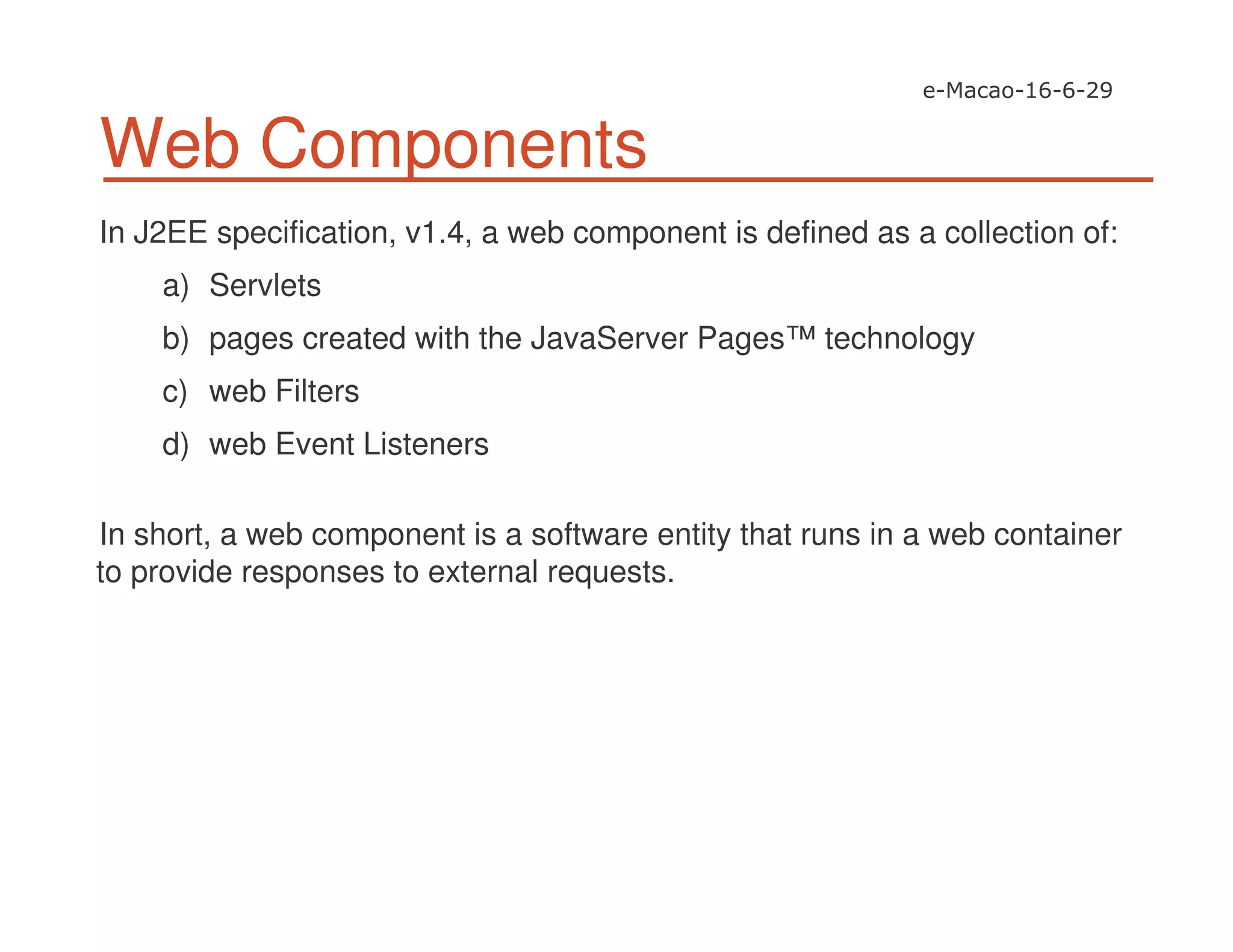 e-Macao-16-6-29

Web Components

In J2EE specification, v1.4, a web component is defined as a collection of:

a) Servlets

b) pages created with the JavaServer Pages™ technology

c) web Filters

d) web Event Listeners

In short, a web component is a software entity that runs in a web container to provide responses to external requests.